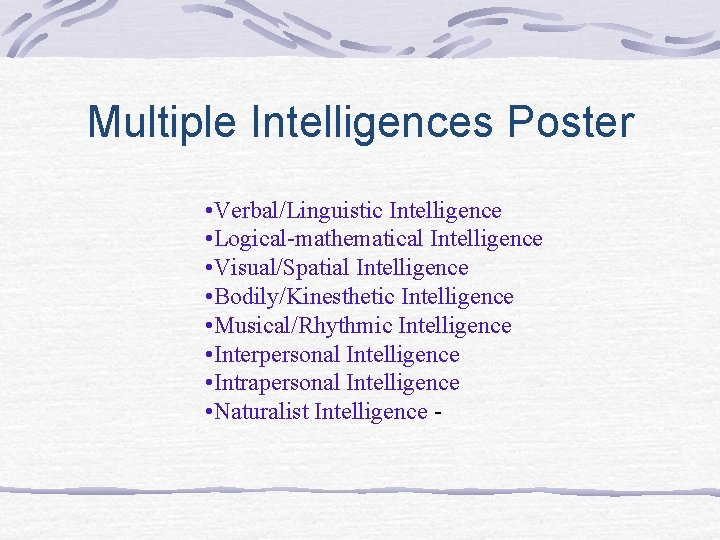 Multiple Intelligences Poster

•Verbal/Linguistic Intelligence
•Logical-mathematical Intelligence
•Visual/Spatial Intelligence
•Bodily/Kinesthetic Intelligence
•Musical/Rhythmic Intelligence
•Interpersonal Intelligence
•Intrapersonal Intelligence
•Naturalist Intelligence -